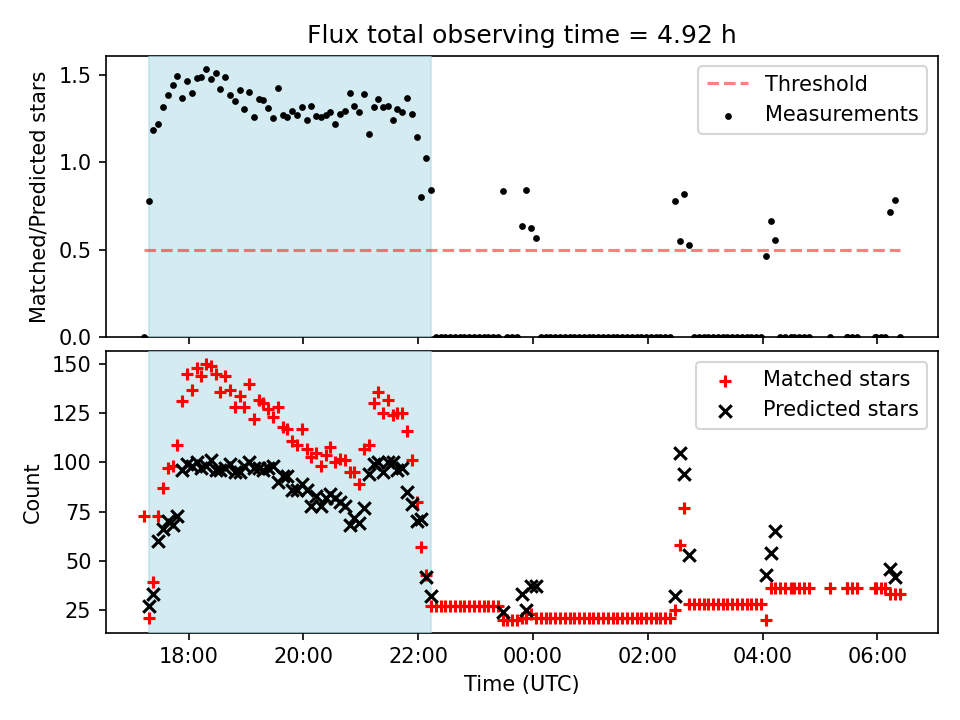 Flux total observing time = 4.92 h

Matched/Predicted stars

1.5
1.0
0.5
0.0

Threshold
Measurements

Count

150
125
100
75
50
25

Matched stars
Predicted stars

18:00
20:00
22:00
00:00
02:00
04:00
06:00

Time (UTC)